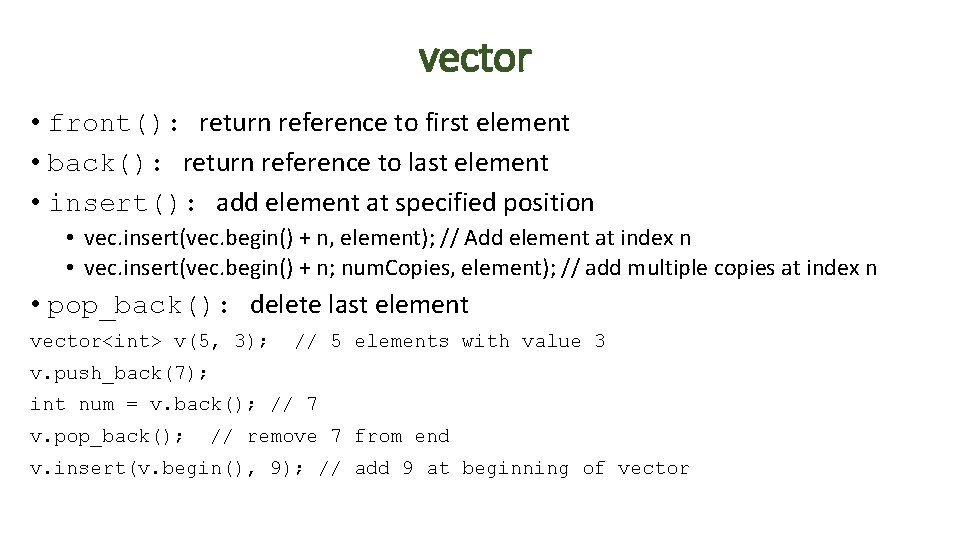 vector

• front(): return reference to first element
• back(): return reference to last element
• insert(): add element at specified position
  • vec.insert(vec.begin() + n, element); // Add element at index n
  • vec.insert(vec.begin() + n; numCopies, element); // add multiple copies at index n
• pop_back(): delete last element

vector<int> v(5, 3); // 5 elements with value 3
v.push_back(7);
int num = v.back(); // 7
v.pop_back(); // remove 7 from end
v.insert(v.begin(), 9); // add 9 at beginning of vector